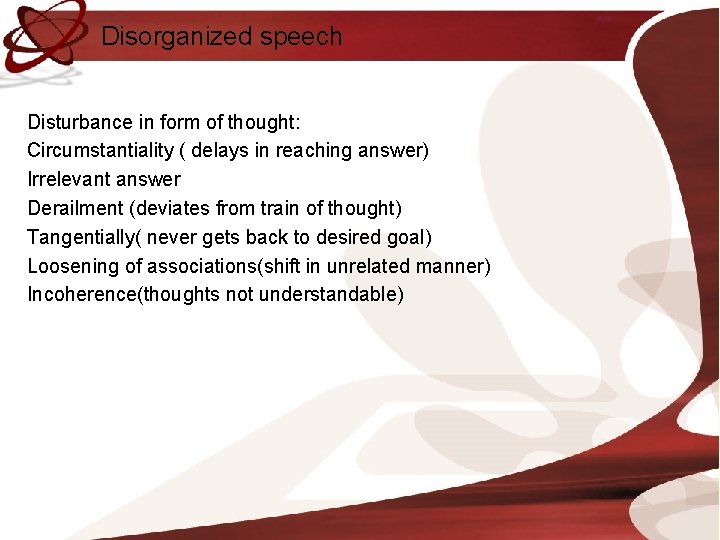 Disorganized speech

Disturbance in form of thought:
Circumstantiality ( delays in reaching answer)
Irrelevant answer
Derailment (deviates from train of thought)
Tangentially( never gets back to desired goal)
Loosening of associations(shift in unrelated manner)
Incoherence(thoughts not understandable)